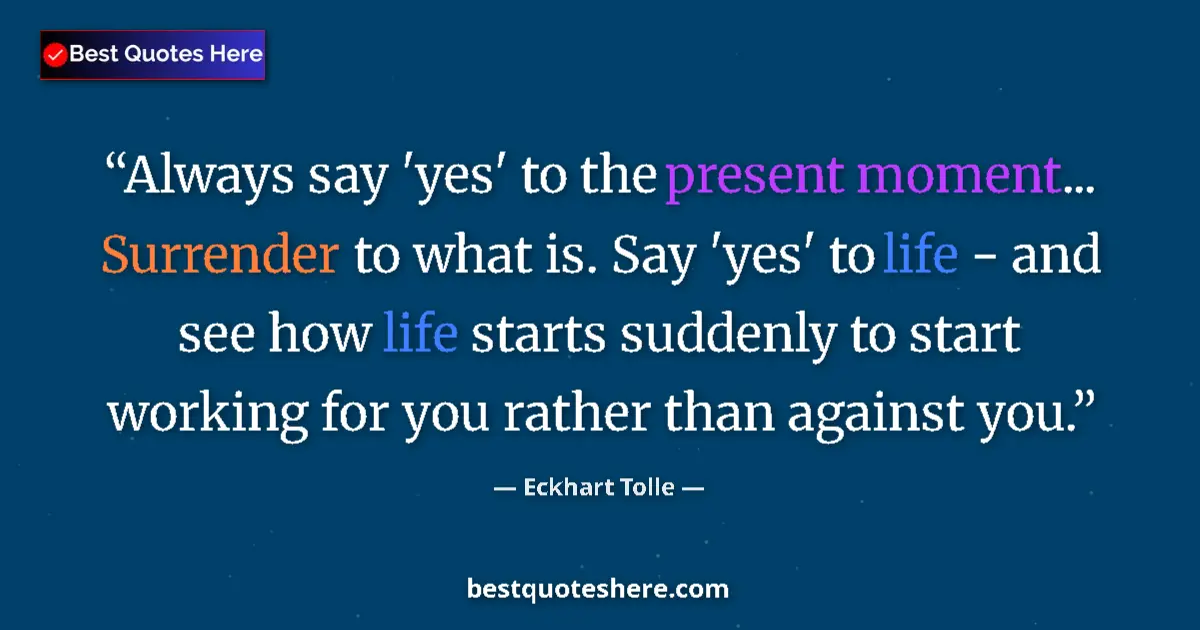 Best Quotes Here

“Always say 'yes' to the present moment... Surrender to what is. Say 'yes' to life - and see how life starts suddenly to start working for you rather than against you.”

— Eckhart Tolle —

bestquoteshere.com